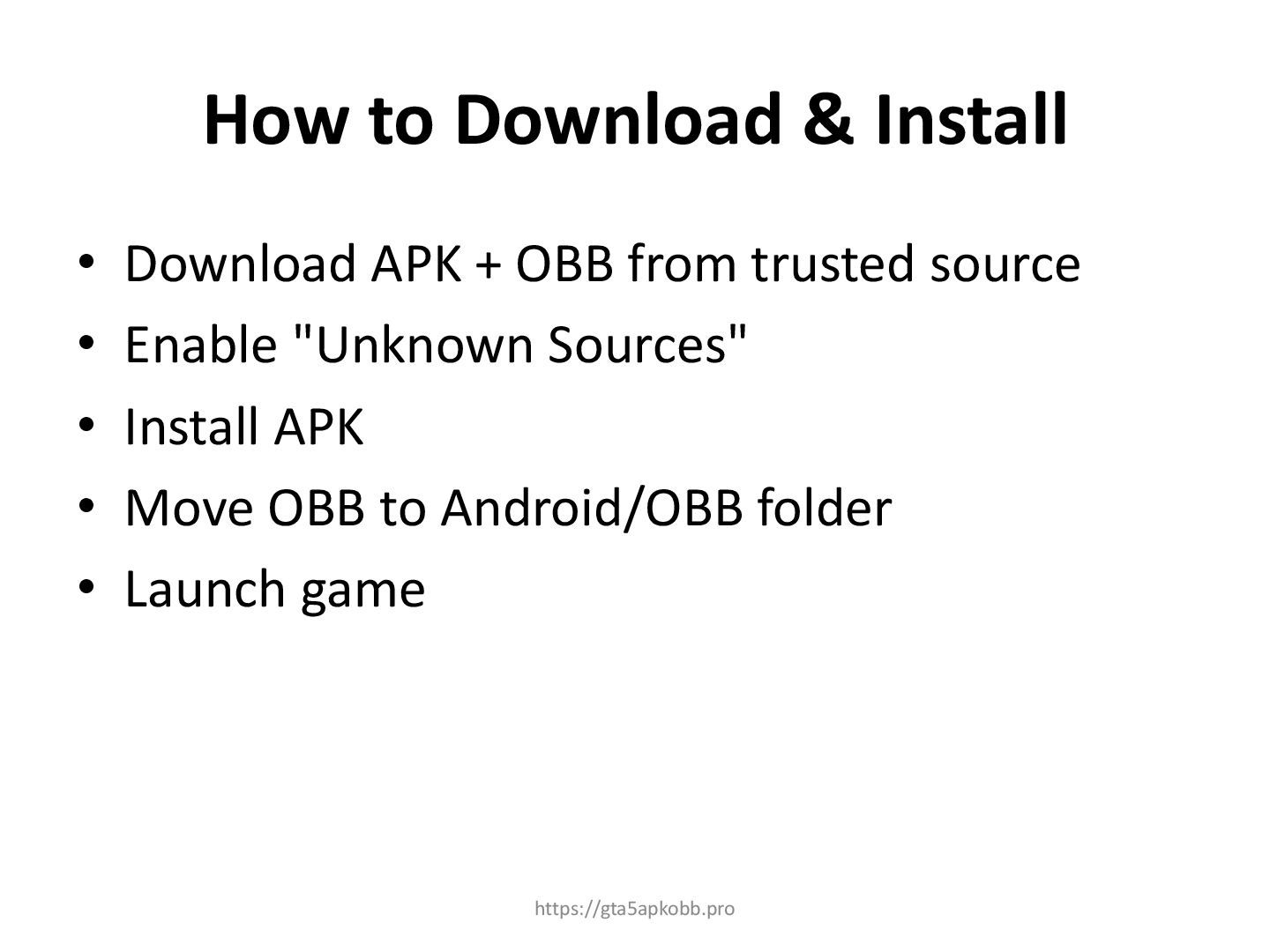 How to Download & Install

• Download APK + OBB from trusted source
• Enable "Unknown Sources"
• Install APK
• Move OBB to Android/OBB folder
• Launch game

https://gta5apkobb.pro